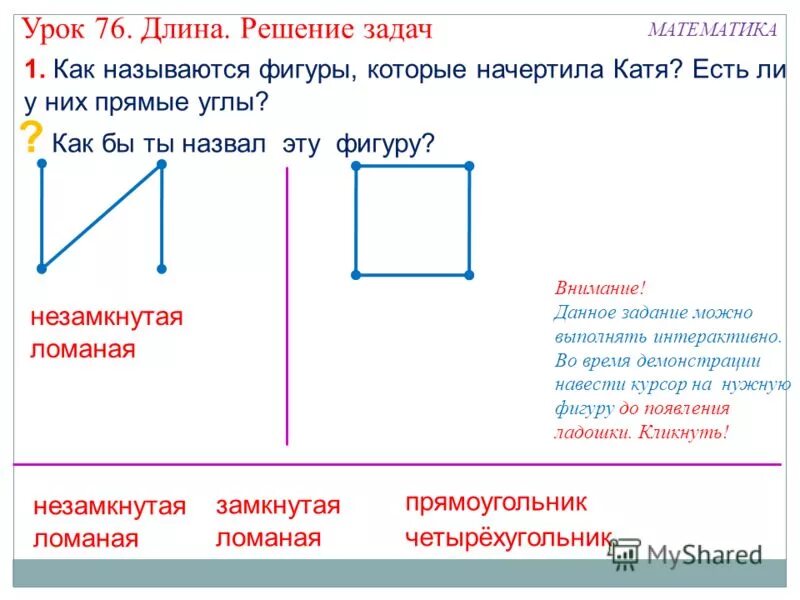 Урок 76. Длина. Решение задач

МАТЕМАТИКА

1. Как называются фигуры, которые начертила Катя? Есть ли у них прямые углы?

? Как бы ты назвал эту фигуру?

незамкнутая ломаная

Внимание!
Данное задание можно выполнять интерактивно.
Во время демонстрации навести курсор на нужную фигуру до появления ладошки. Кликнуть!

незамкнутая ломаная

замкнутая ломаная

прямоугольник

четырёхугольник

MyShared